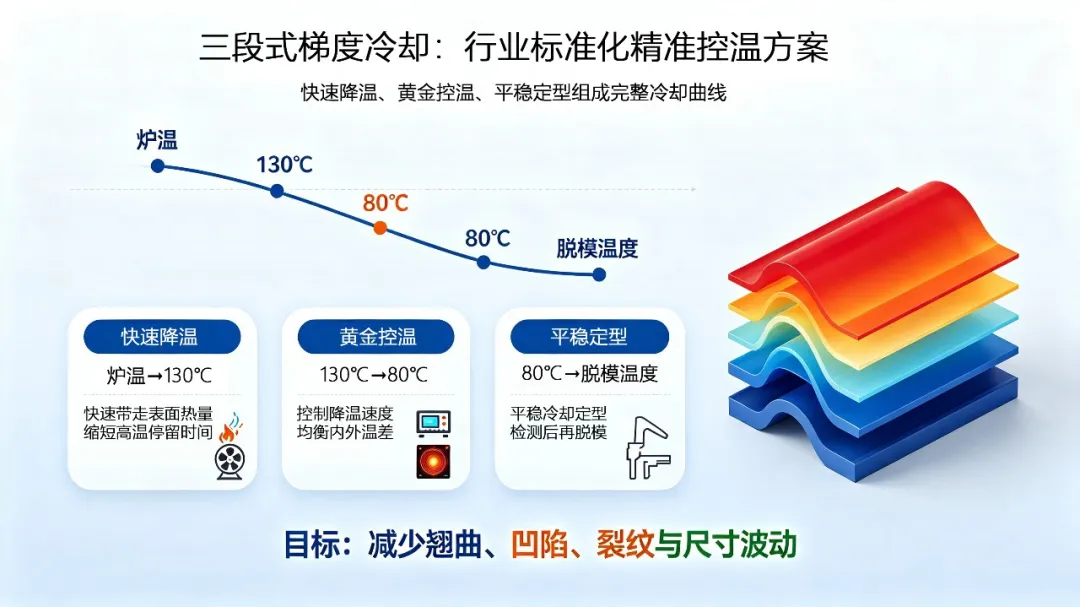 三段式梯度冷却：行业标准化精准控温方案

快速降温、黄金控温、平稳定型组成完整冷却曲线

炉温

130℃

80℃

80℃

脱模温度

快速降温

炉温→130℃

快速带走表面热量
缩短高温停留时间

黄金控温

130℃→80℃

控制降温速度
均衡内外温差

平稳定型

80℃→脱模温度

平稳冷却定型
检测后再脱模

目标：减少翘曲、凹陷、裂纹与尺寸波动